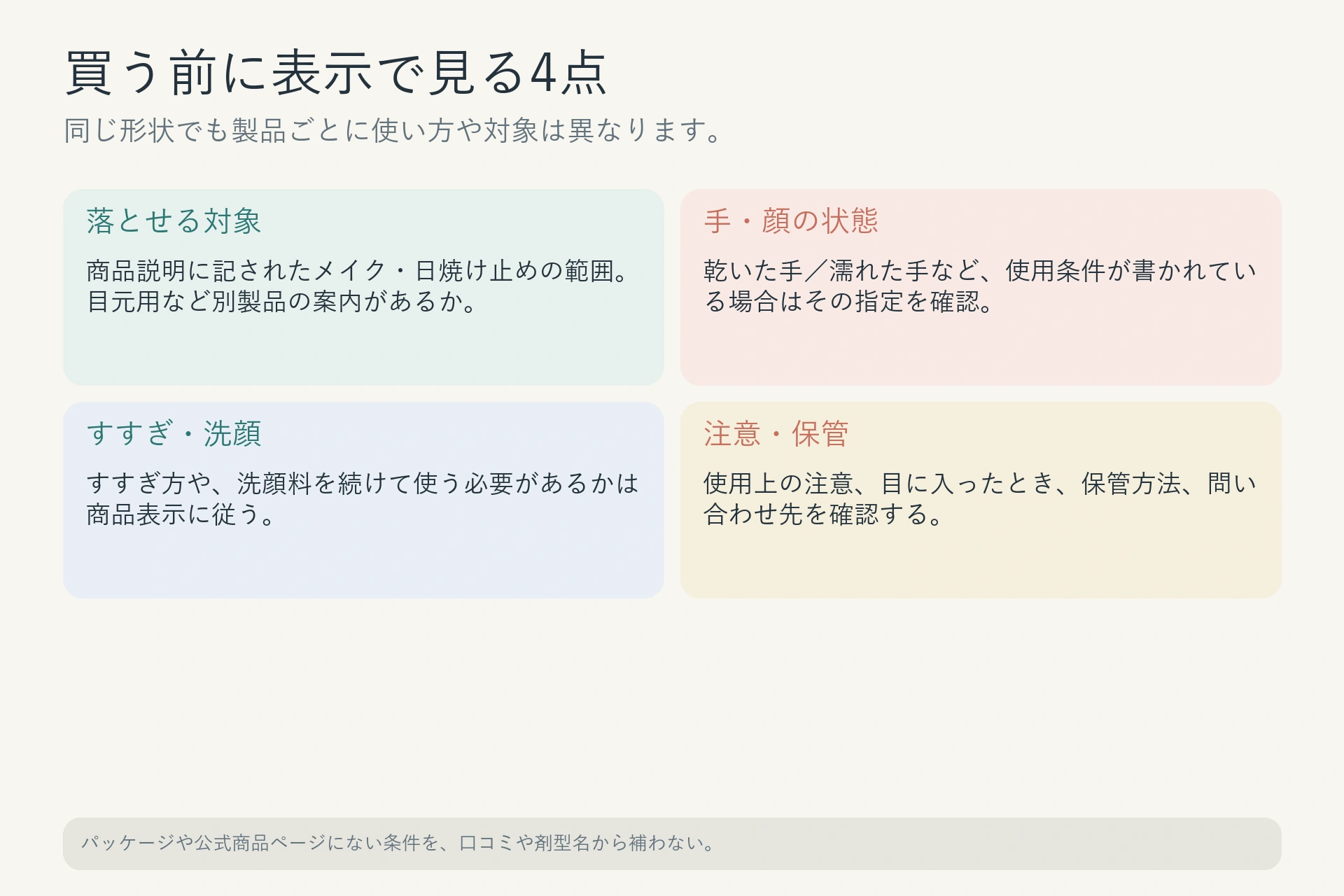 買う前に表示で見る4点

同じ形状でも製品ごとに使い方や対象は異なります。

落とせる対象

商品説明に記されたメイク・日焼け止めの範囲。目元用など別製品の案内があるか。

手・顔の状態

乾いた手／濡れた手など、使用条件が書かれている場合はその指定を確認。

すすぎ・洗顔

すすぎ方や、洗顔料を続けて使う必要があるかは商品表示に従う。

注意・保管

使用上の注意、目に入ったとき、保管方法、問い合わせ先を確認する。

パッケージや公式商品ページにない条件を、口コミや剤型名から補わない。